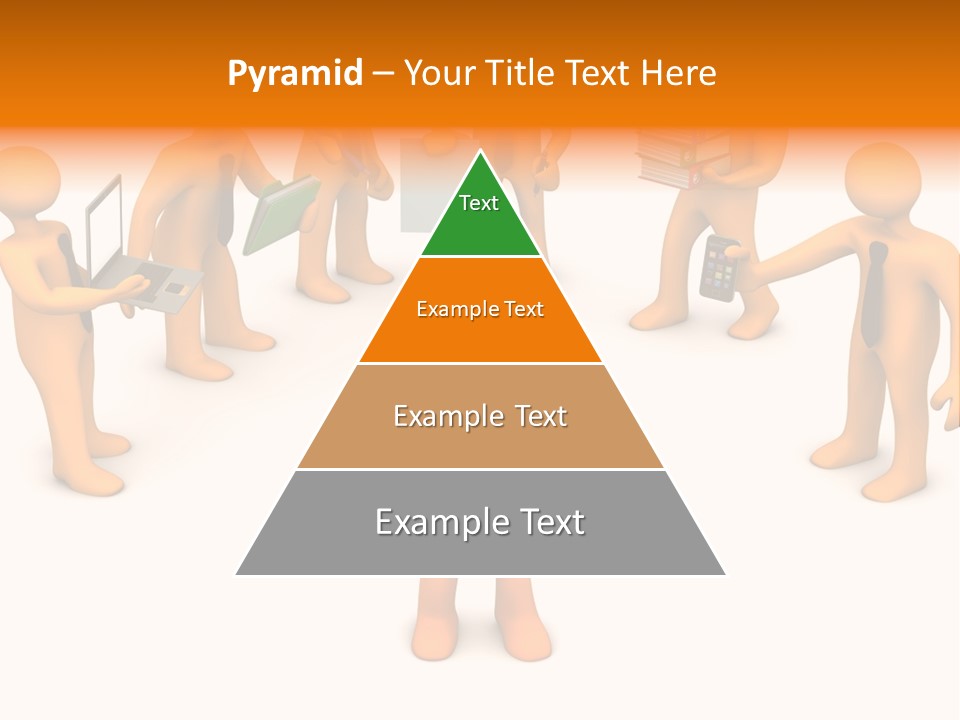 Pyramid – Your Title Text Here

Text

Example Text

Example Text

Example Text